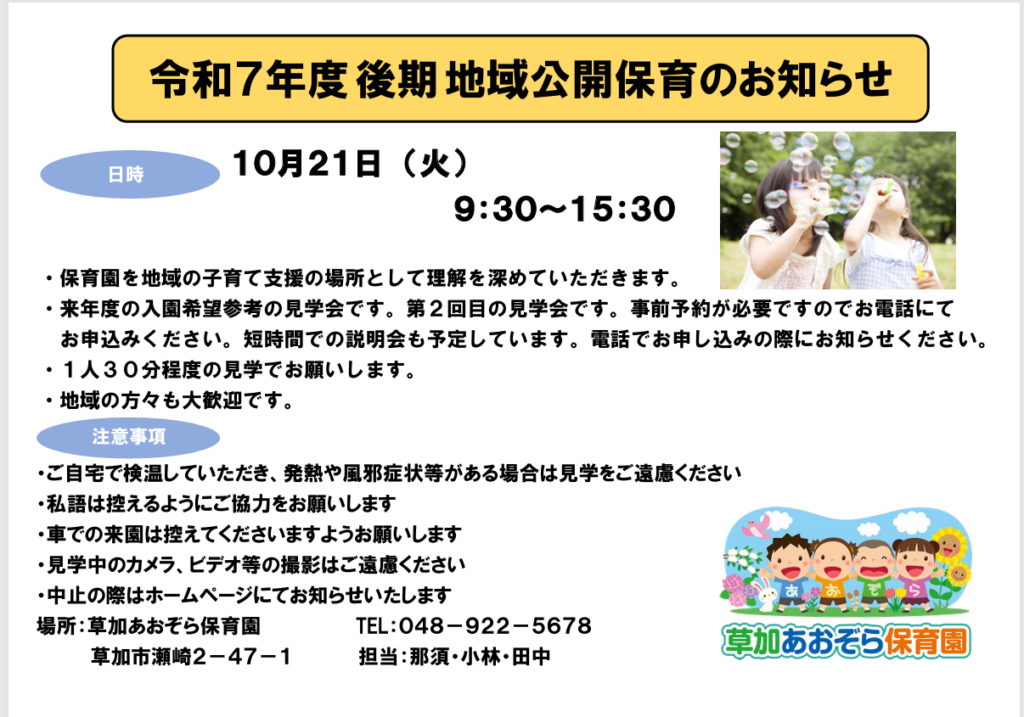 令和7年度 後期 地域公開保育のお知らせ

日時

10月21日（火）

9:30～15:30

・保育園を地域の子育て支援の場所として理解を深めていただきます。
・来年度の入園希望参考の見学会です。第２回目の見学会です。事前予約が必要ですのでお電話にてお申込みください。短時間での説明会も予定しています。電話でお申し込みの際にお知らせください。
・１人３０分程度の見学でお願いします。
・地域の方々も大歓迎です。

注意事項

・ご自宅で検温していただき、発熱や風邪症状等がある場合は見学をご遠慮ください
・私語は控えるようにご協力をお願いします
・車での来園は控えてくださいますようお願いします
・見学中のカメラ、ビデオ等の撮影はご遠慮ください
・中止の際はホームページにてお知らせいたします

場所：草加あおぞら保育園　TEL：048－922－5678
草加市瀬崎２－４７－１　担当：那須・小林・田中

あ お ぞ ら

草加あおぞら保育園